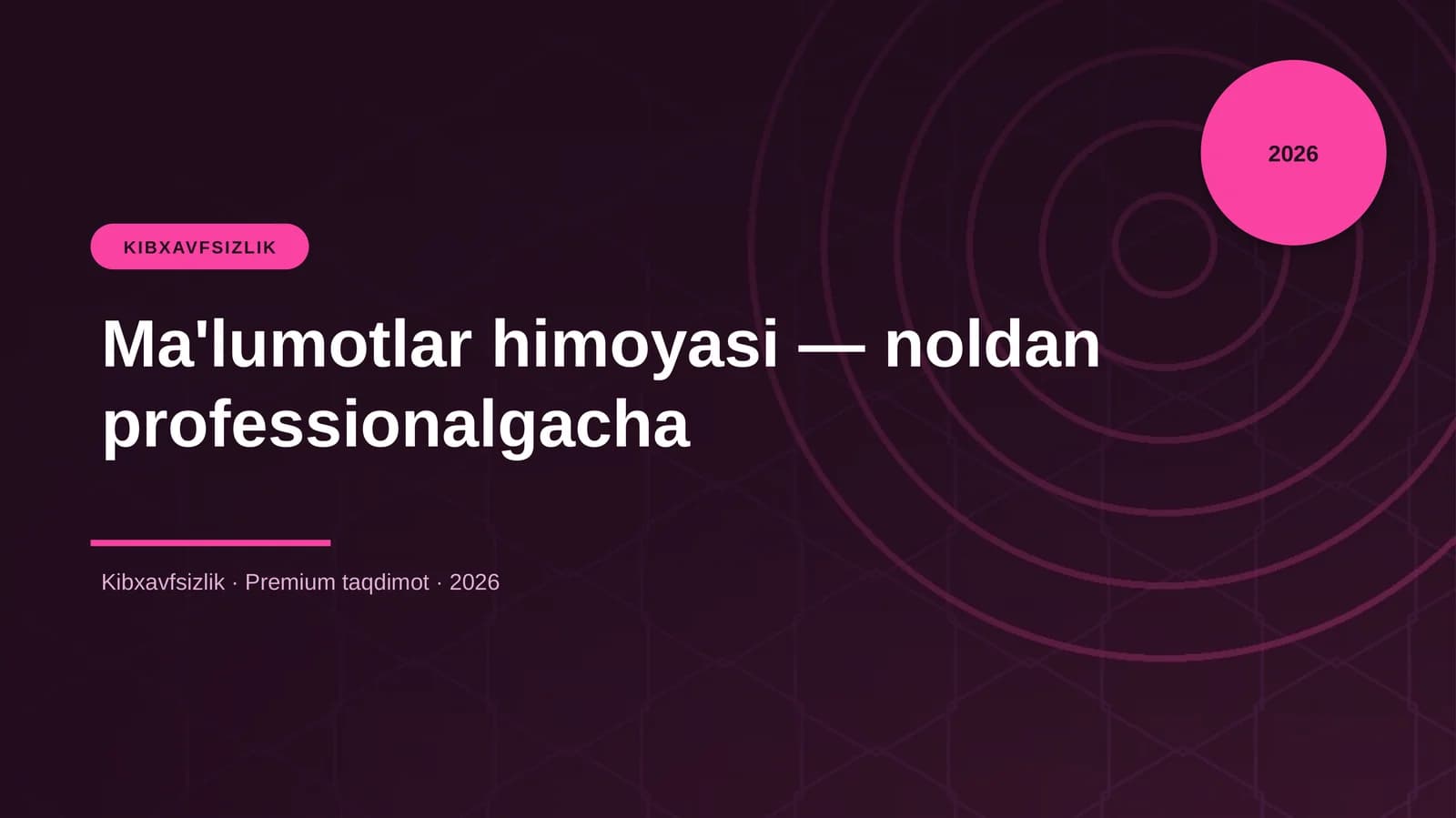 2026

KIBXAVFSIZLIK

Ma'lumotlar himoyasi — noldan professionalgacha

Kibxavfsizlik · Premium taqdimot · 2026